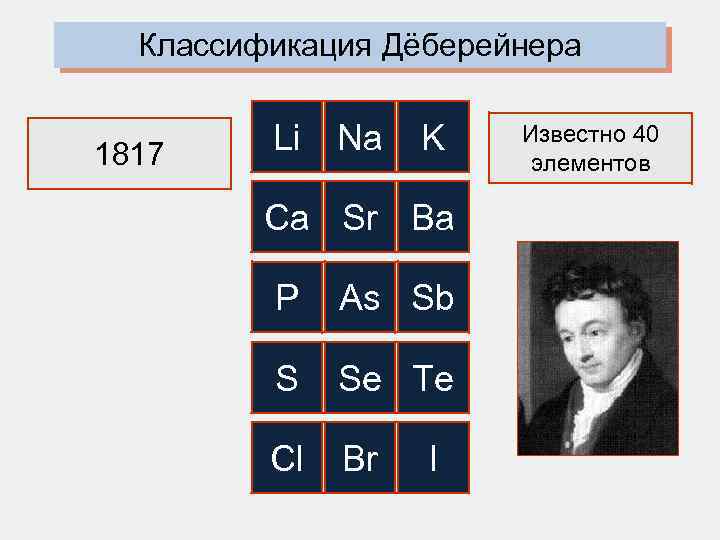 Классификация Дёберейнера

1817

| Li | Na | K |
|---|---|---|
| Ca | Sr | Ba |
| P | As | Sb |
| S | Se | Te |
| Cl | Br | I |

Известно 40 элементов